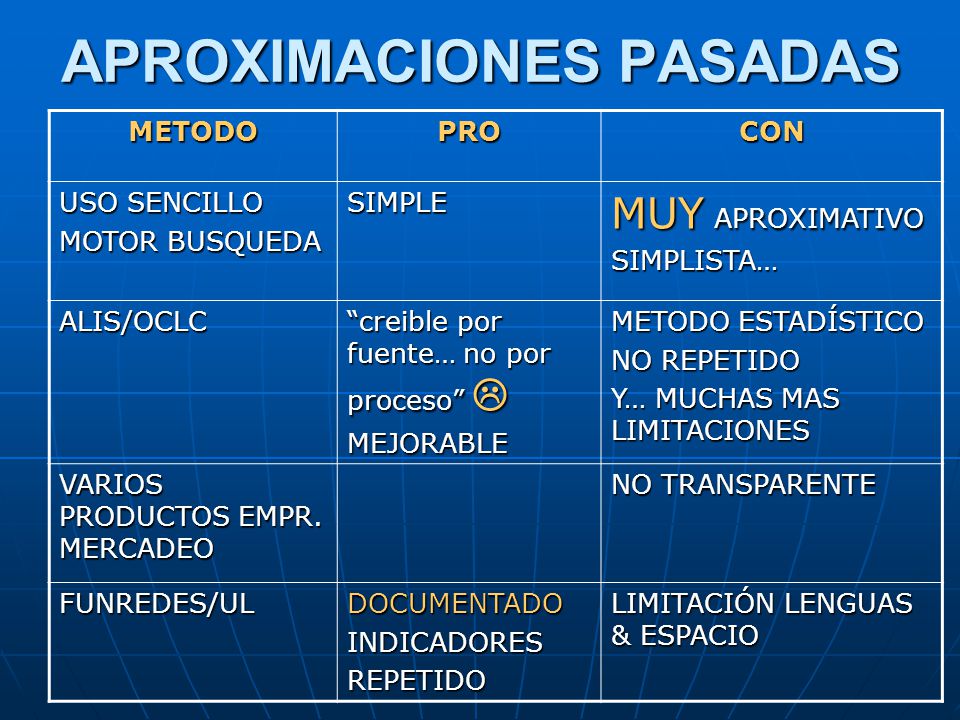 APROXIMACIONES PASADAS

| METODO | PRO | CON |
|---|---|---|
| USO SENCILLO MOTOR BUSQUEDA | SIMPLE | MUY APROXIMATIVO SIMPLISTA… |
| ALIS/OCLC | “creible por fuente… no por proceso” ☹ MEJORABLE | METODO ESTADÍSTICO NO REPETIDO Y… MUCHAS MAS LIMITACIONES |
| VARIOS PRODUCTOS EMPR. MERCADEO | | NO TRANSPARENTE |
| FUNREDES/UL | DOCUMENTADO INDICADORES REPETIDO | LIMITACIÓN LENGUAS & ESPACIO |